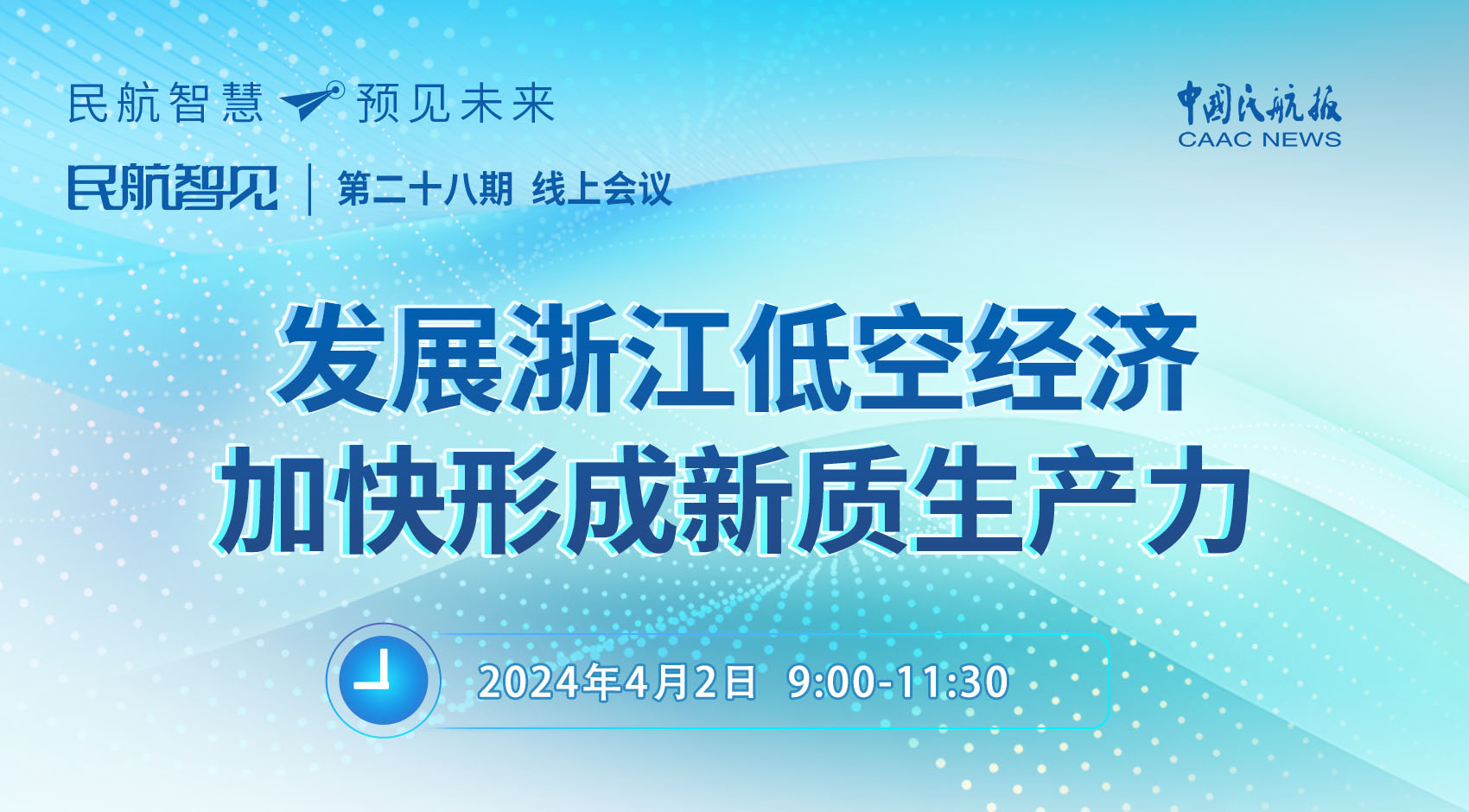 民航智慧 预见未来

中国民航报
CAAC NEWS

民航智见 | 第二十八期 线上会议

发展浙江低空经济
加快形成新质生产力

2024年4月2日 9:00-11:30